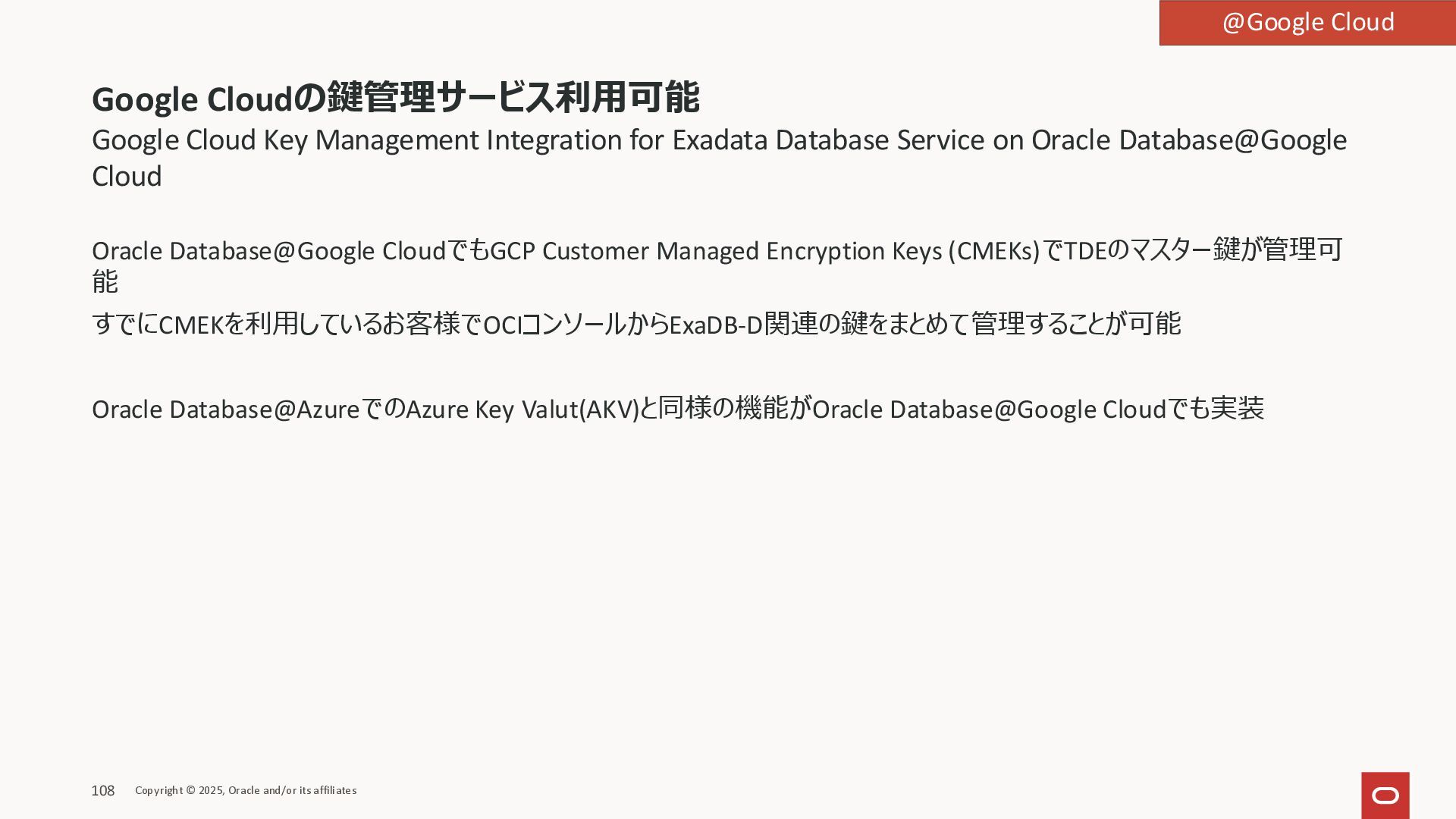 @Google Cloud

Google Cloudの鍵管理サービス利用可能

Google Cloud Key Management Integration for Exadata Database Service on Oracle Database@Google Cloud

Oracle Database@Google CloudでもGCP Customer Managed Encryption Keys (CMEKs)でTDEのマスター鍵が管理可能

すでにCMEKを利用しているお客様でOCIコンソールからExaDB-D関連の鍵をまとめて管理することが可能

Oracle Database@AzureでのAzure Key Valut(AKV)と同様の機能がOracle Database@Google Cloudでも実装

108 Copyright © 2025, Oracle and/or its affiliates